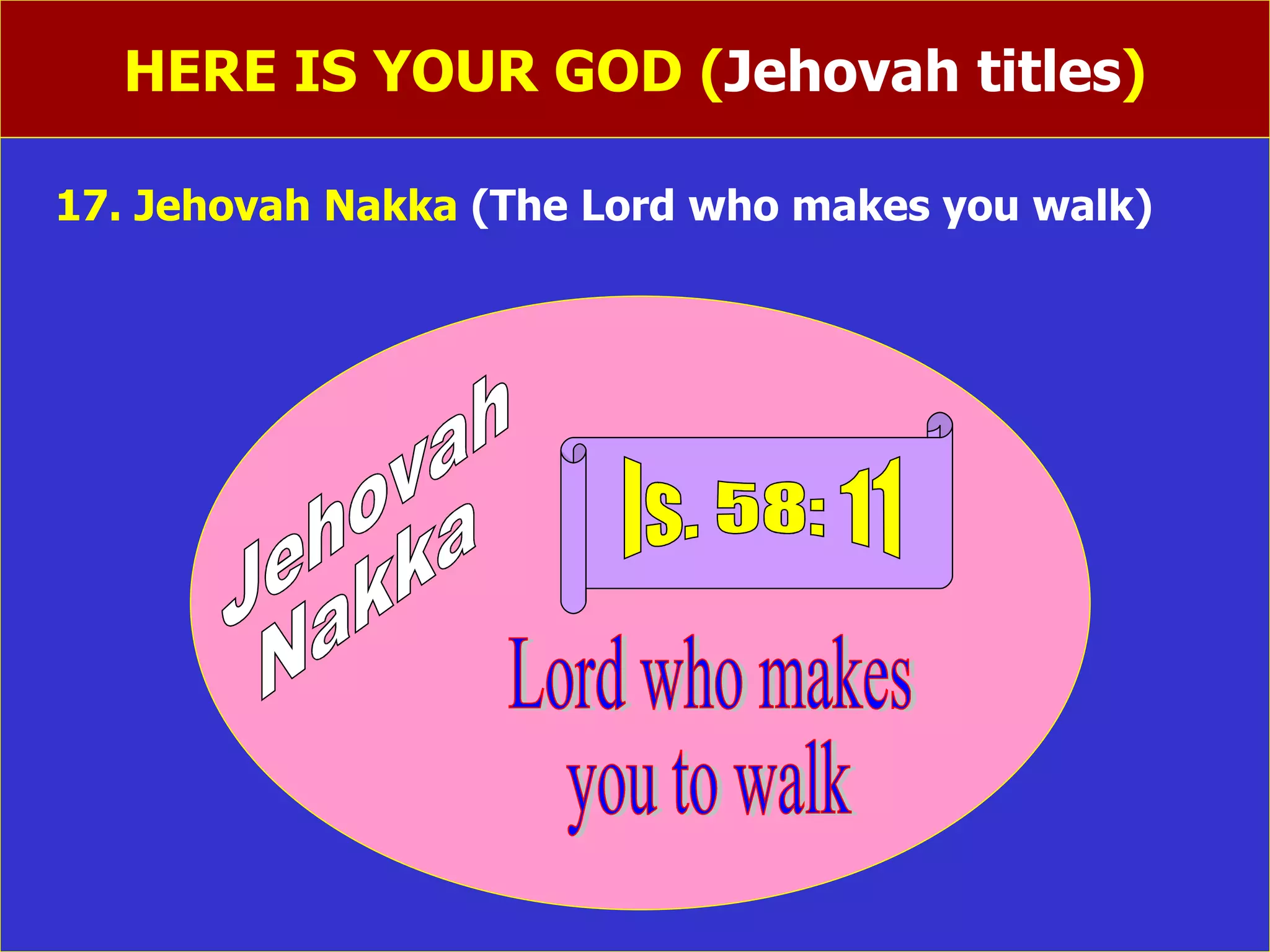 HERE IS YOUR GOD (Jehovah titles)

17. Jehovah Nakka (The Lord who makes you walk)

Jehovah Nakka

Is. 58: 11

Lord who makes you to walk